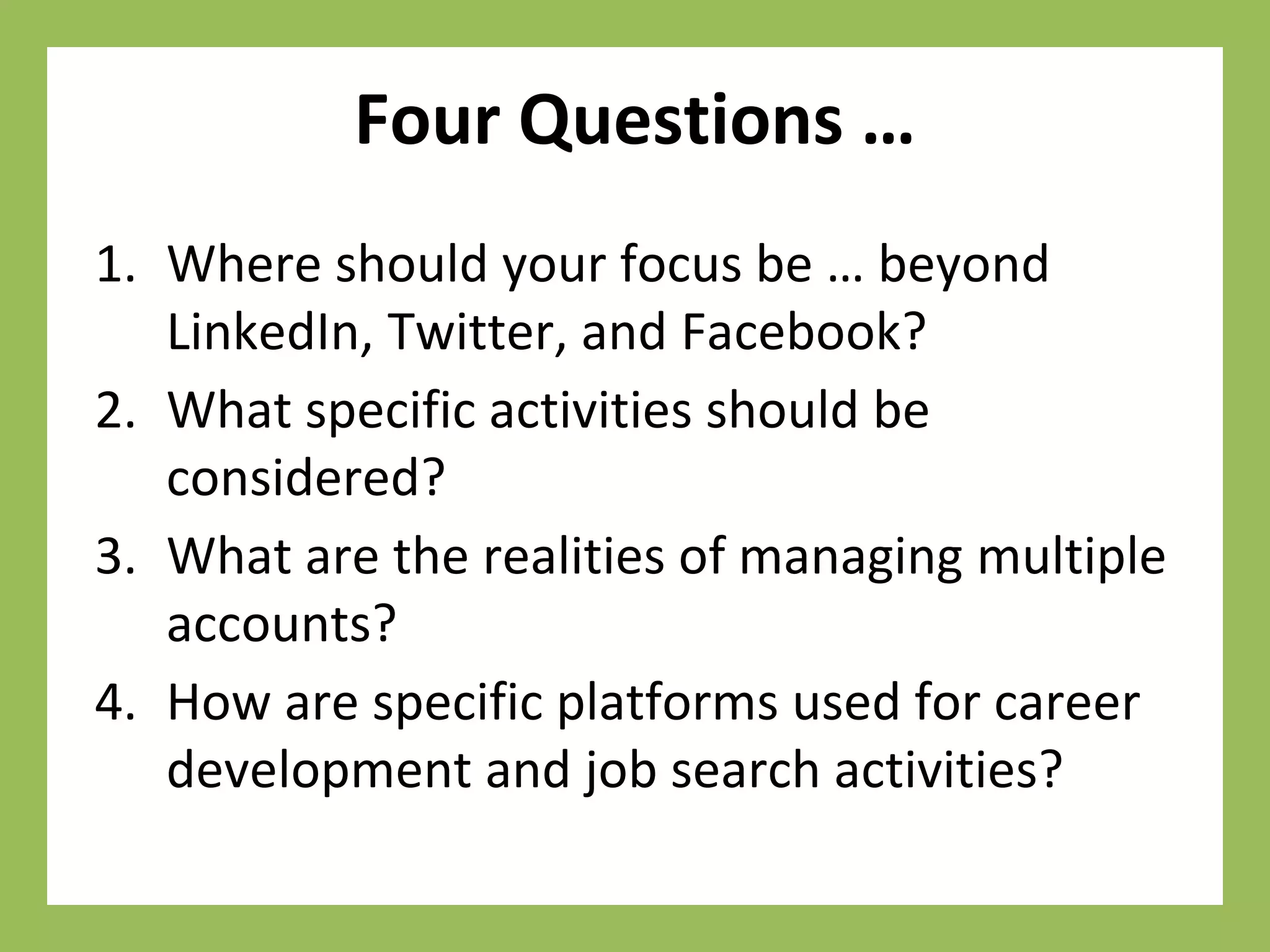 Four Questions …

1. Where should your focus be … beyond LinkedIn, Twitter, and Facebook?
2. What specific activities should be considered?
3. What are the realities of managing multiple accounts?
4. How are specific platforms used for career development and job search activities?